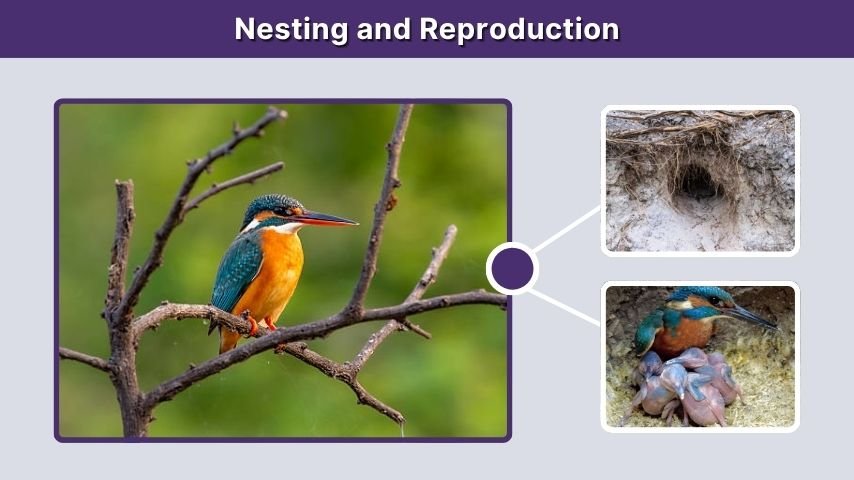 Nesting and Reproduction